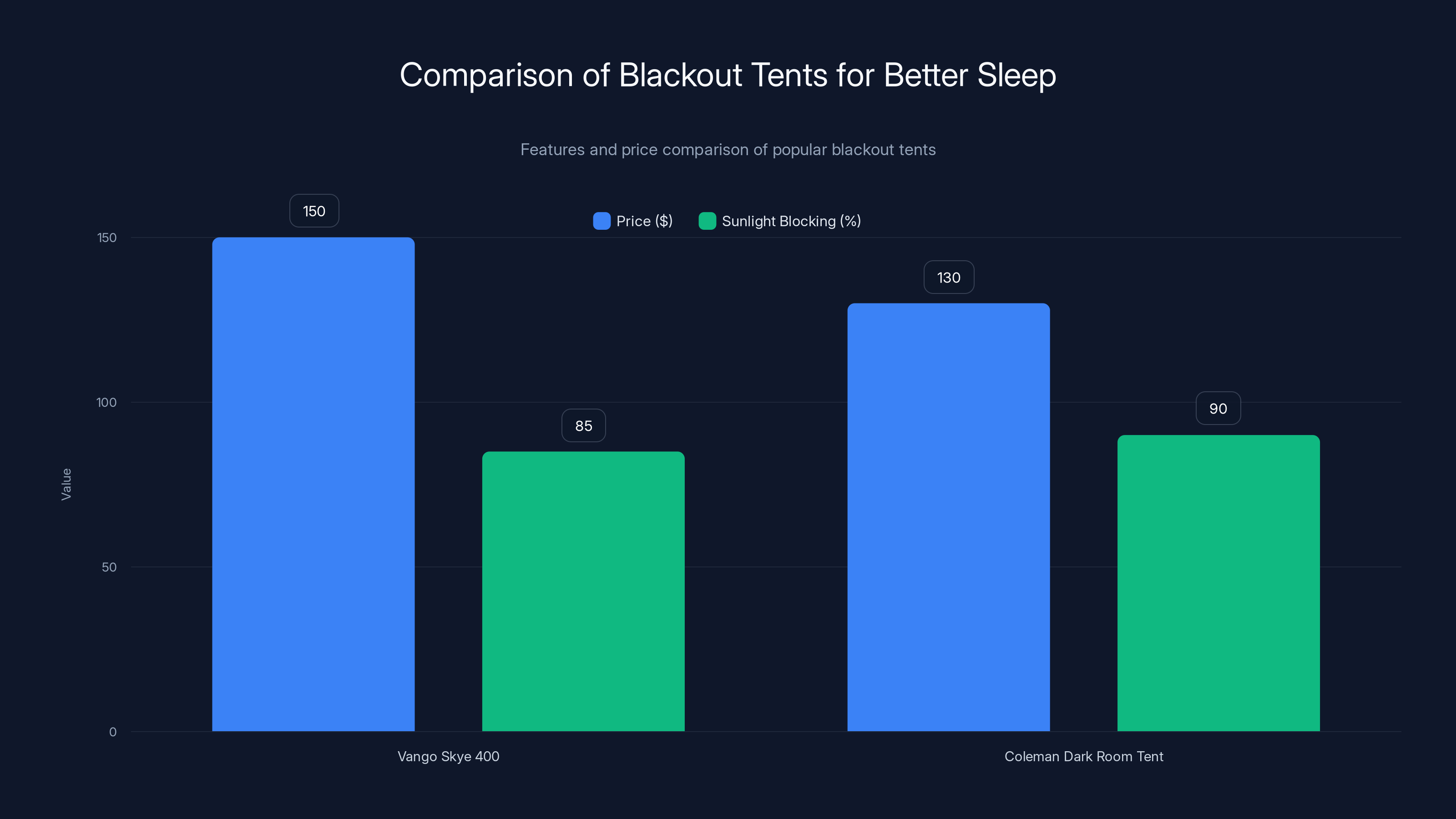 Comparison of Blackout Tents for Better Sleep

Features and price comparison of popular blackout tents

Price ($)
Sunlight Blocking (%)

Value

150
100
50
0

150
85
130
90

Vango Skye 400
Coleman Dark Room Tent